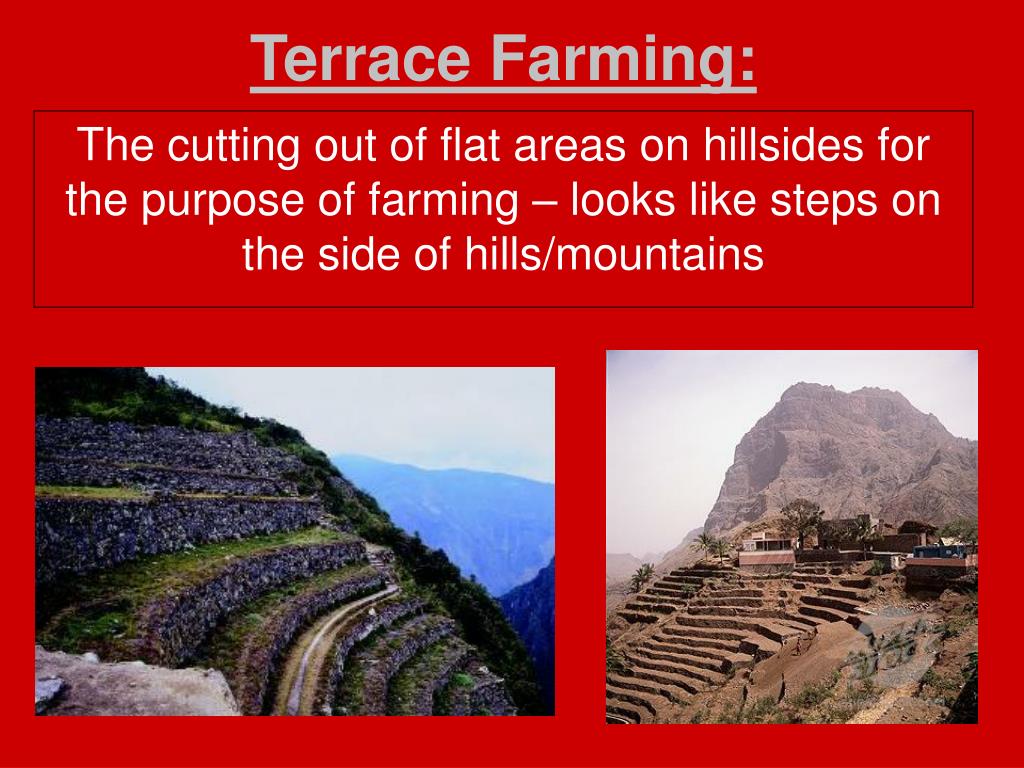 Terrace Farming:

The cutting out of flat areas on hillsides for the purpose of farming – looks like steps on the side of hills/mountains